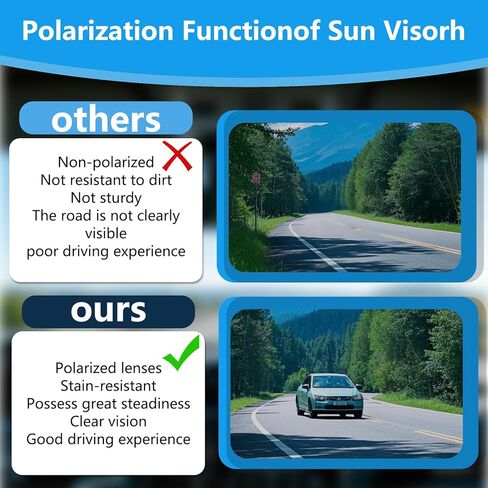 Polarization Functionof Sun Visorh

others

Non-polarized
Not resistant to dirt
Not sturdy
The road is not clearly visible
poor driving experience

ours

Polarized lenses
Stain-resistant
Possess great steadiness
Clear vision
Good driving experience